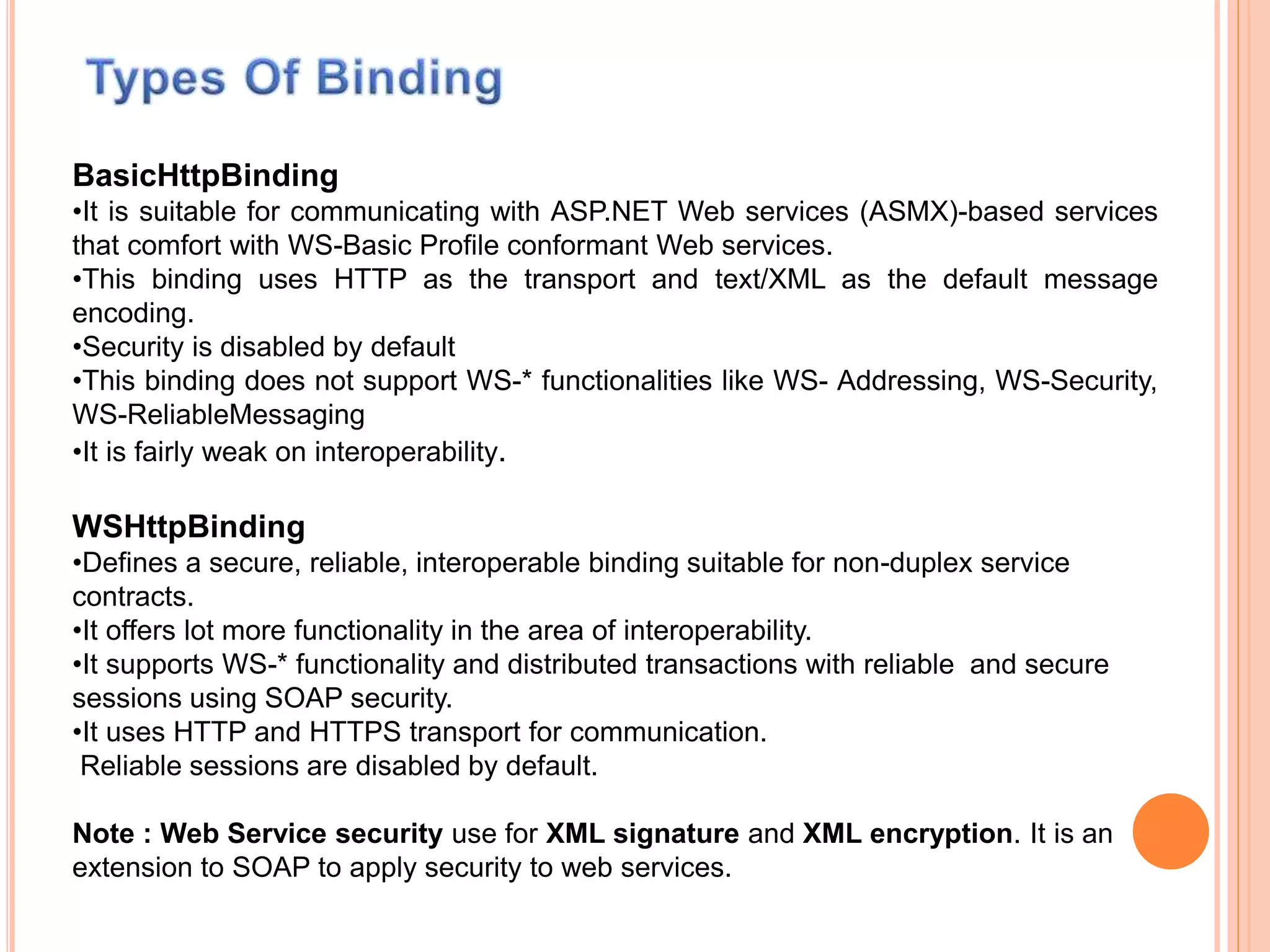 Types Of Binding

BasicHttpBinding
•It is suitable for communicating with ASP.NET Web services (ASMX)-based services that comfort with WS-Basic Profile conformant Web services.
•This binding uses HTTP as the transport and text/XML as the default message encoding.
•Security is disabled by default
•This binding does not support WS-* functionalities like WS- Addressing, WS-Security, WS-ReliableMessaging
•It is fairly weak on interoperability.

WSHttpBinding
•Defines a secure, reliable, interoperable binding suitable for non-duplex service contracts.
•It offers lot more functionality in the area of interoperability.
•It supports WS-* functionality and distributed transactions with reliable and secure sessions using SOAP security.
•It uses HTTP and HTTPS transport for communication.
Reliable sessions are disabled by default.

Note : Web Service security use for XML signature and XML encryption. It is an extension to SOAP to apply security to web services.